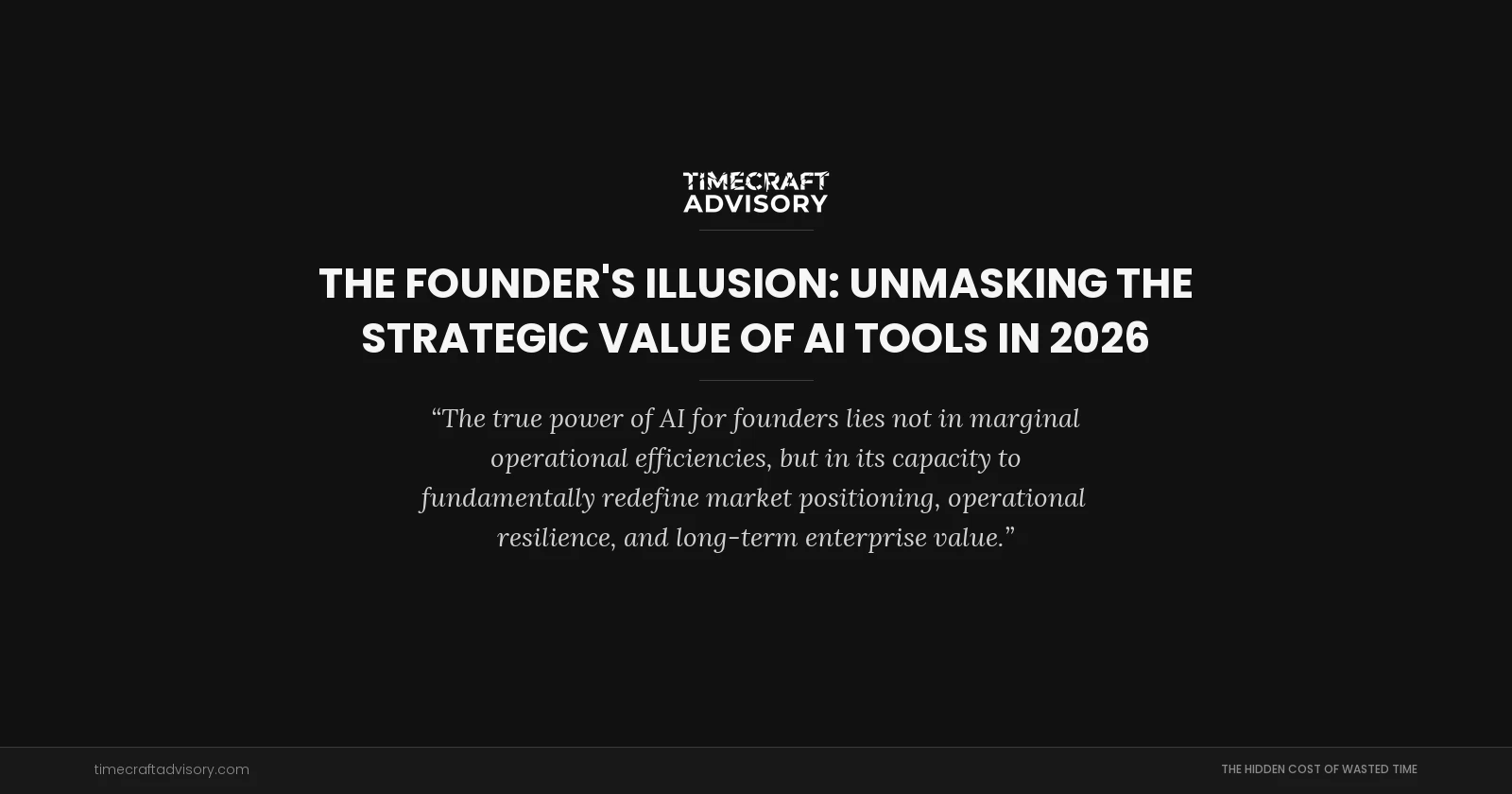 TIMECRAFT
ADVISORY

THE FOUNDER'S ILLUSION: UNMASKING THE STRATEGIC VALUE OF AI TOOLS IN 2026

“The true power of AI for founders lies not in marginal operational efficiencies, but in its capacity to fundamentally redefine market positioning, operational resilience, and long-term enterprise value.”

timecraftadvisory.com

THE HIDDEN COST OF WASTED TIME